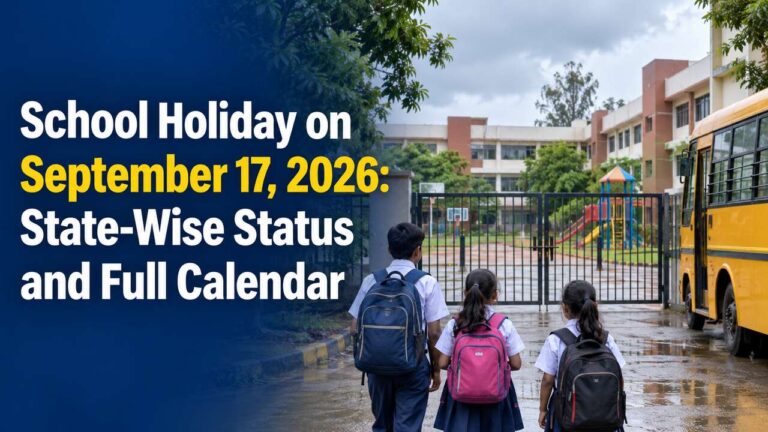 School Holiday on September 17, 2026: State-Wise Status and Full Calendar